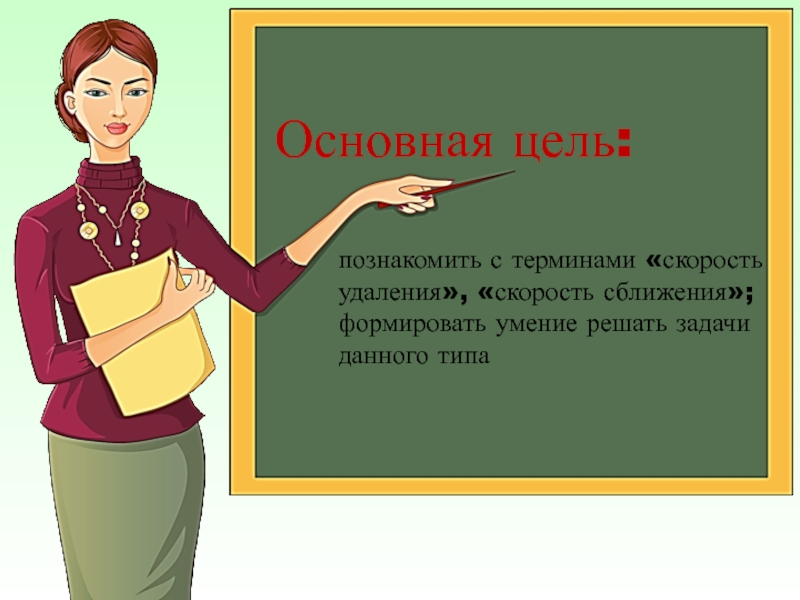 Основная цель:

познакомить с терминами «скорость удаления», «скорость сближения»; формировать умение решать задачи данного типа